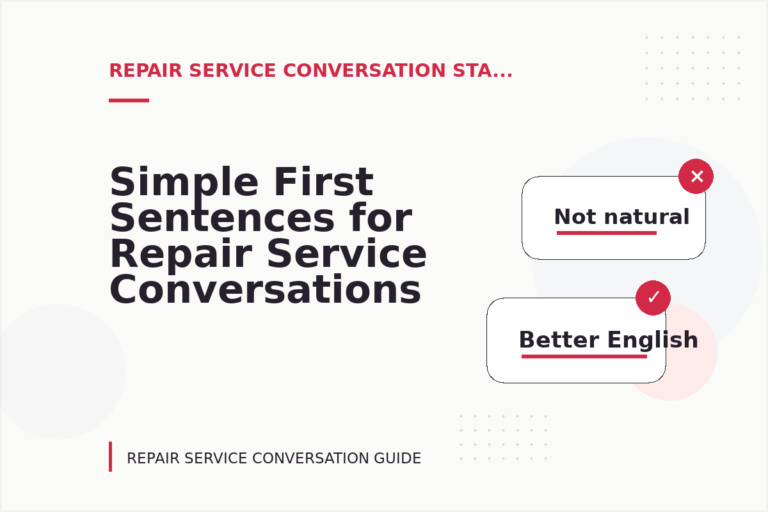 REPAIR SERVICE CONVERSATION STA...

Simple First Sentences for Repair Service Conversations

Not natural

Better English

REPAIR SERVICE CONVERSATION GUIDE